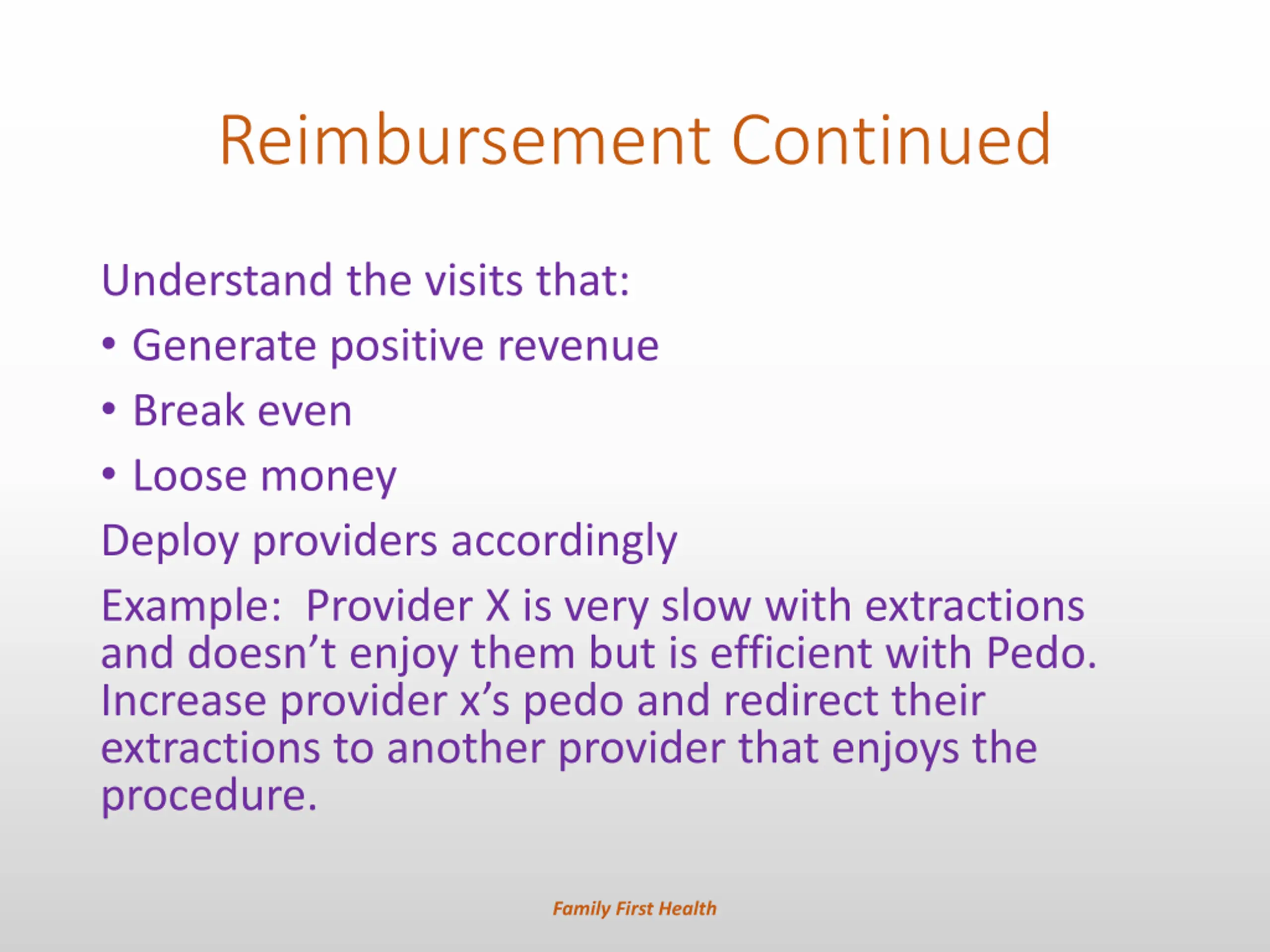 Reimbursement Continued

Understand the visits that:

• Generate positive revenue
• Break even
• Loose money

Deploy providers accordingly

Example: Provider X is very slow with extractions and doesn't enjoy them but is efficient with Pedo. Increase provider x's pedo and redirect their extractions to another provider that enjoys the procedure.

Family First Health